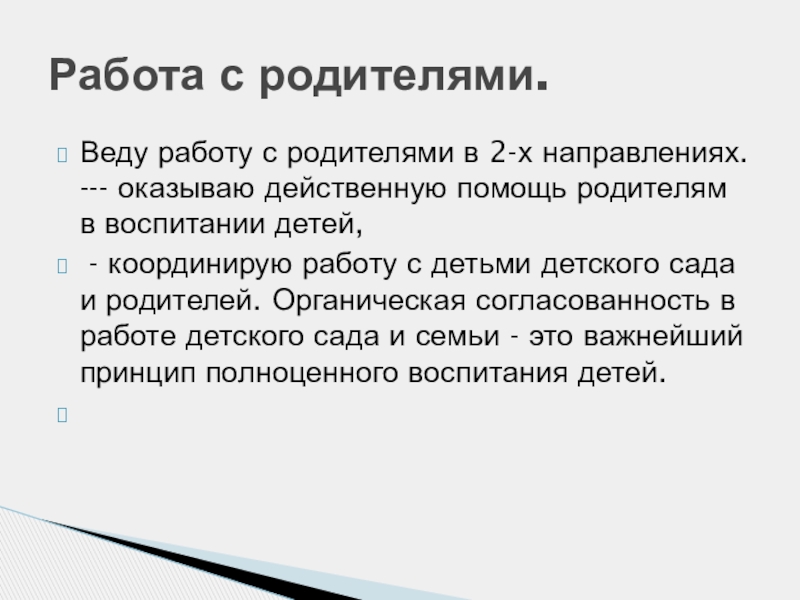 Работа с родителями.

Веду работу с родителями в 2-х направлениях. --- оказываю действенную помощь родителям в воспитании детей,

- координирую работу с детьми детского сада и родителей. Органическая согласованность в работе детского сада и семьи - это важнейший принцип полноценного воспитания детей.